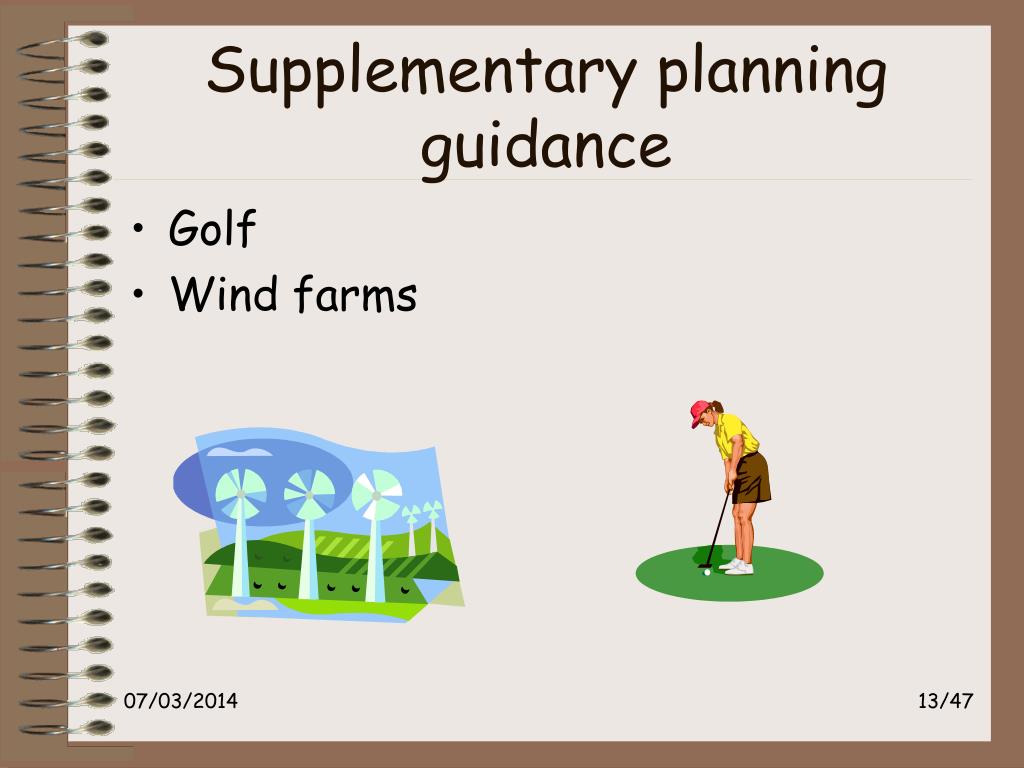 Supplementary planning guidance

• Golf
• Wind farms

07/03/2014

13/47